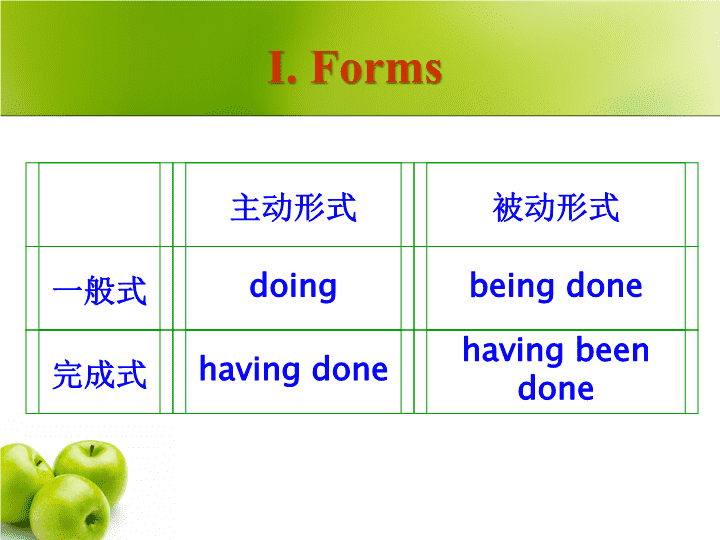 I. Forms

|  | 主动形式 | 被动形式 |
|---|---|---|
| 一般式 | doing | being done |
| 完成式 | having done | having been done |